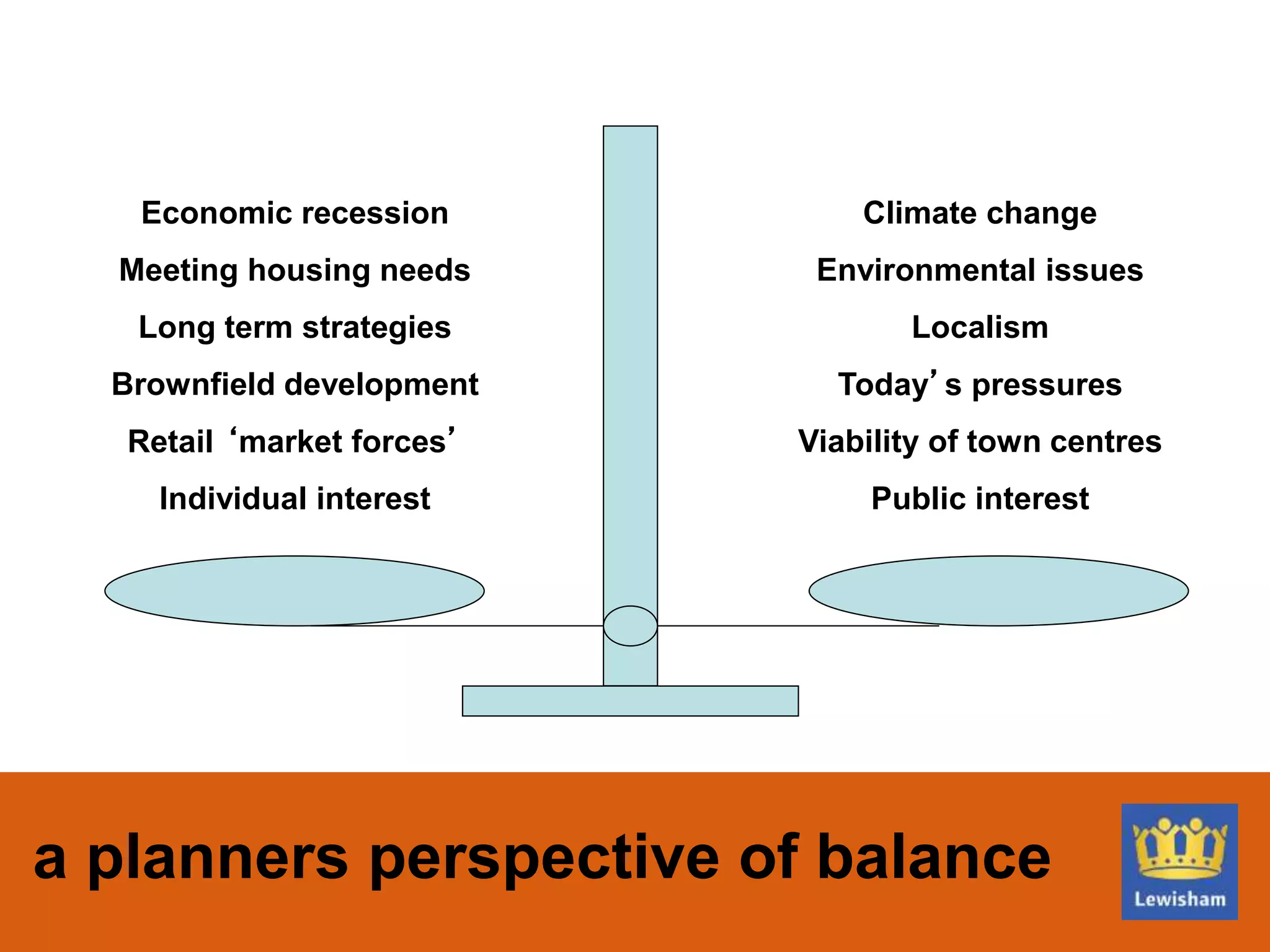 Economic recession

Meeting housing needs

Long term strategies

Brownfield development

Retail ‘market forces’

Individual interest

Climate change

Environmental issues

Localism

Today’s pressures

Viability of town centres

Public interest

a planners perspective of balance

Lewisham